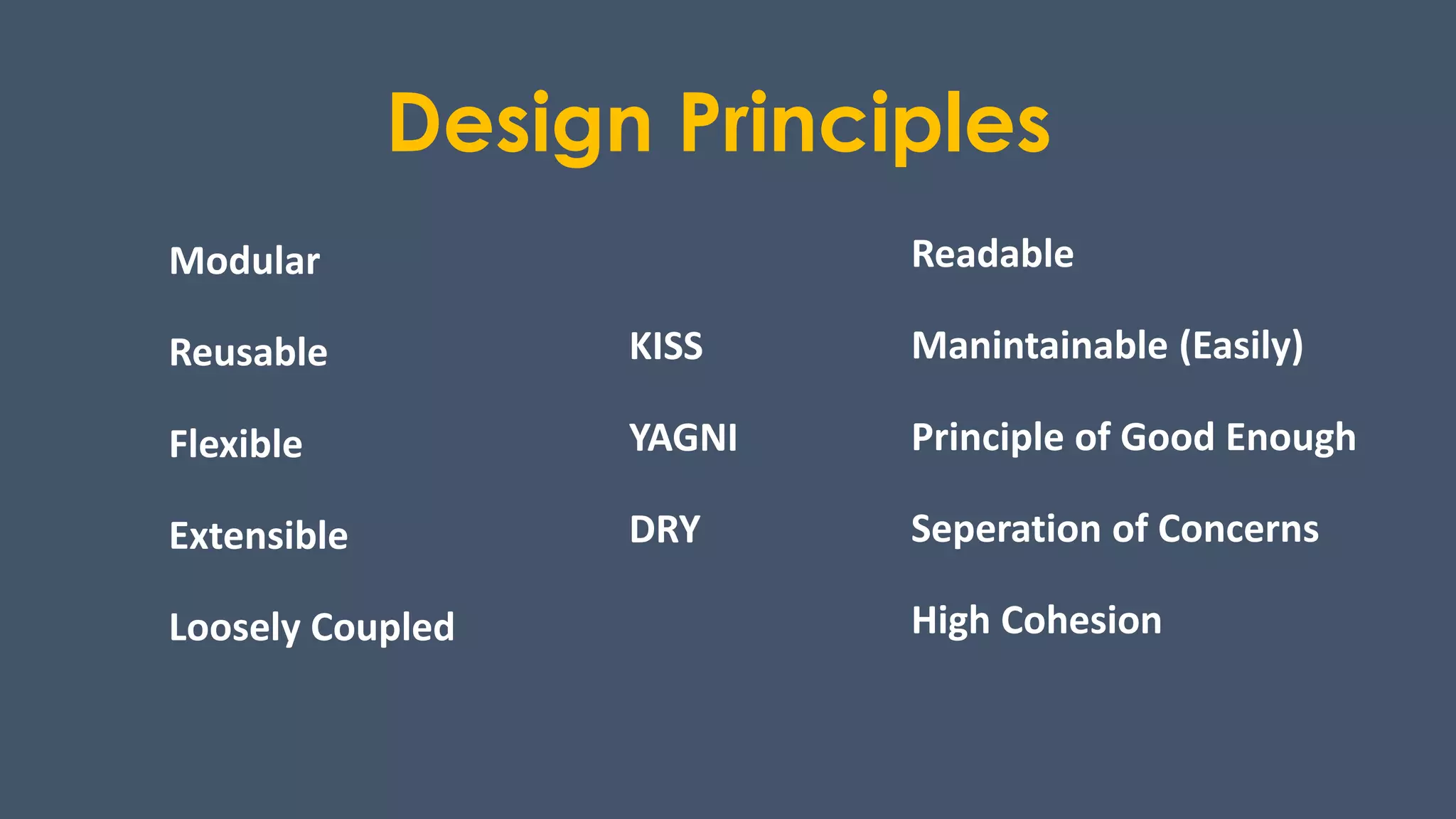 Design Principles

Modular

Reusable

Flexible

Extensible

Loosely Coupled

KISS

YAGNI

DRY

Readable

Manintainable (Easily)

Principle of Good Enough

Seperation of Concerns

High Cohesion